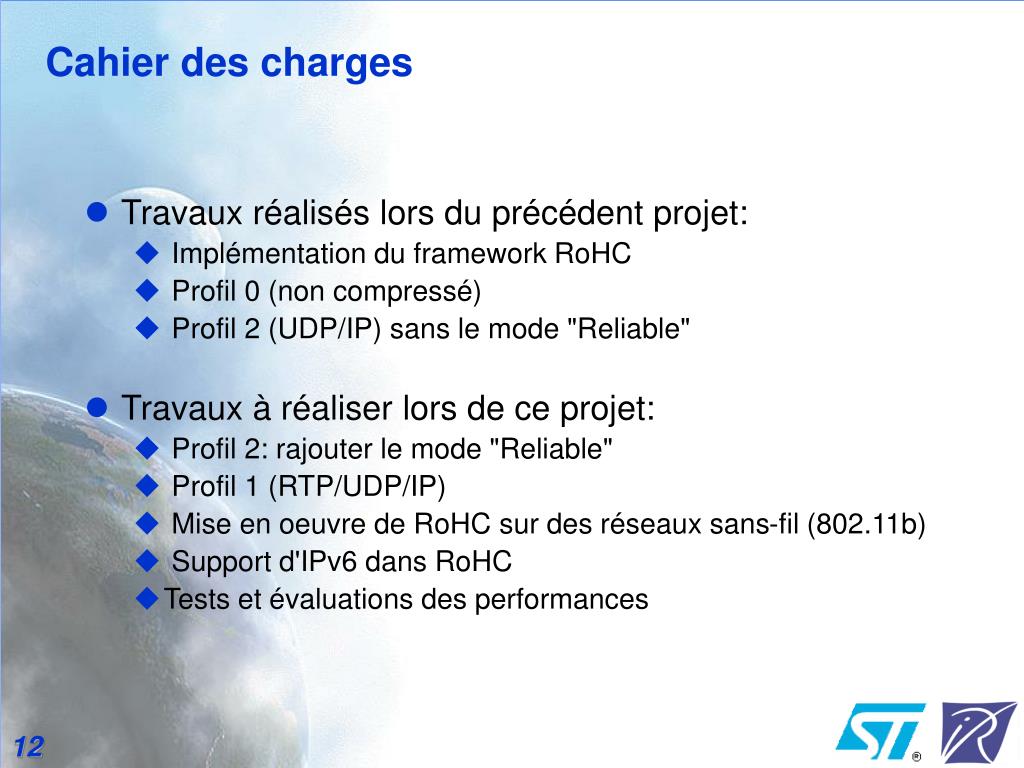 Cahier des charges

Travaux réalisés lors du précédent projet:
Implémentation du framework RoHC
Profil 0 (non compressé)
Profil 2 (UDP/IP) sans le mode "Reliable"

Travaux à réaliser lors de ce projet:
Profil 2: rajouter le mode "Reliable"
Profil 1 (RTP/UDP/IP)
Mise en oeuvre de RoHC sur des réseaux sans-fil (802.11b)
Support d'IPv6 dans RoHC
Tests et évaluations des performances

12

ST ®